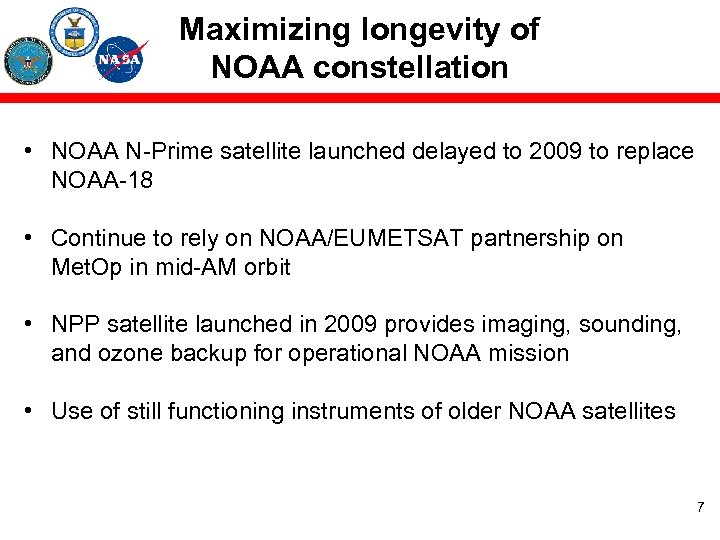 NASA

Maximizing longevity of NOAA constellation

• NOAA N-Prime satellite launched delayed to 2009 to replace NOAA-18

• Continue to rely on NOAA/EUMETSAT partnership on MetOp in mid-AM orbit

• NPP satellite launched in 2009 provides imaging, sounding, and ozone backup for operational NOAA mission

• Use of still functioning instruments of older NOAA satellites

7